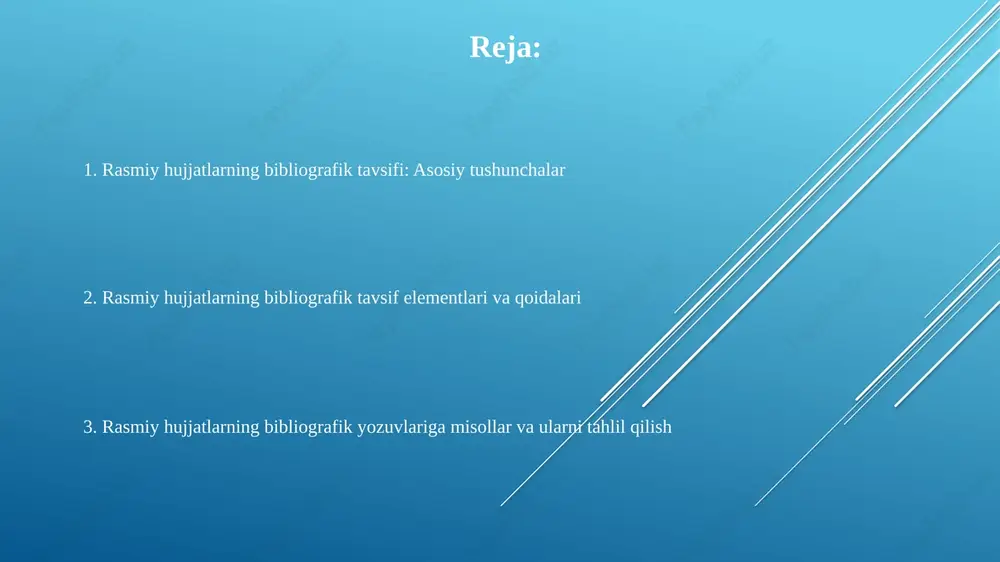 Reja:

1. Rasmiy hujjatlarning bibliografik tavsifi: Asosiy tushunchalar

2. Rasmiy hujjatlarning bibliografik tavsif elementlari va qoidalari

3. Rasmiy hujjatlarning bibliografik yozuvlariga misollar va ularni tahlil qilish